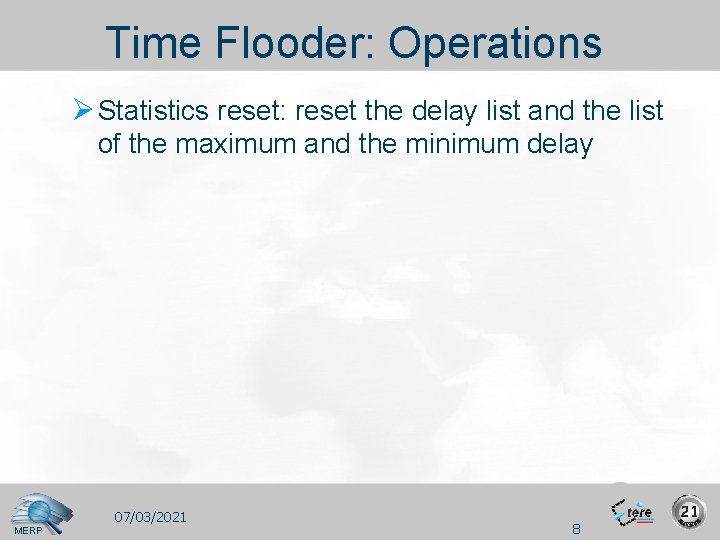 Time Flooder: Operations

➢ Statistics reset: reset the delay list and the list of the maximum and the minimum delay

MERP

07/03/2021

8

tere

21